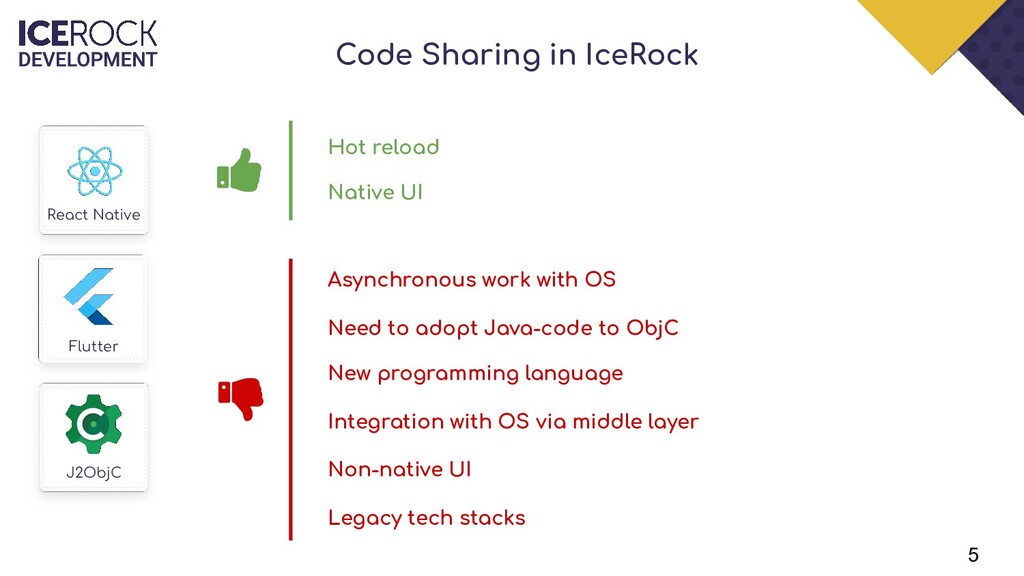 ICEROCK DEVELOPMENT

Code Sharing in IceRock

React Native

Flutter

J2ObjC

Hot reload

Native UI

Asynchronous work with OS

Need to adopt Java-code to ObjC

New programming language

Integration with OS via middle layer

Non-native UI

Legacy tech stacks

5